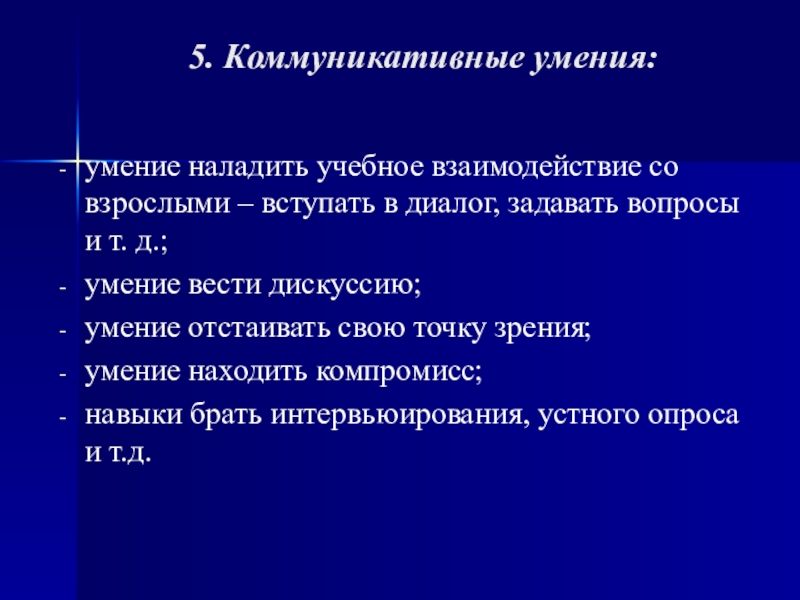 5. Коммуникативные умения:

- умение наладить учебное взаимодействие со взрослыми – вступать в диалог, задавать вопросы и т. д.;
- умение вести дискуссию;
- умение отстаивать свою точку зрения;
- умение находить компромисс;
- навыки брать интервьюирования, устного опроса и т.д.